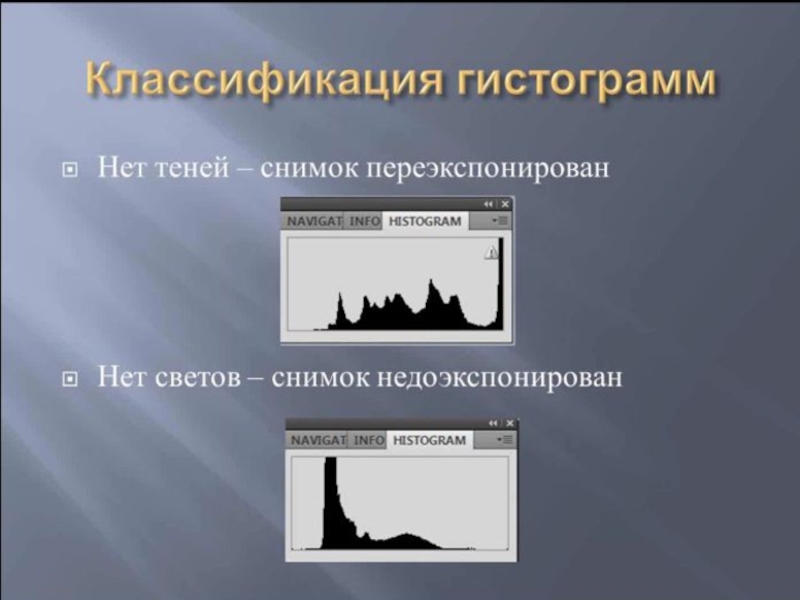 Классификация гистограмм

Нет теней – снимок переэкспонирован

NAVIGAT INFO HISTOGRAM

Нет светов – снимок недоэкспонирован

NAVIGAT INFO HISTOGRAM